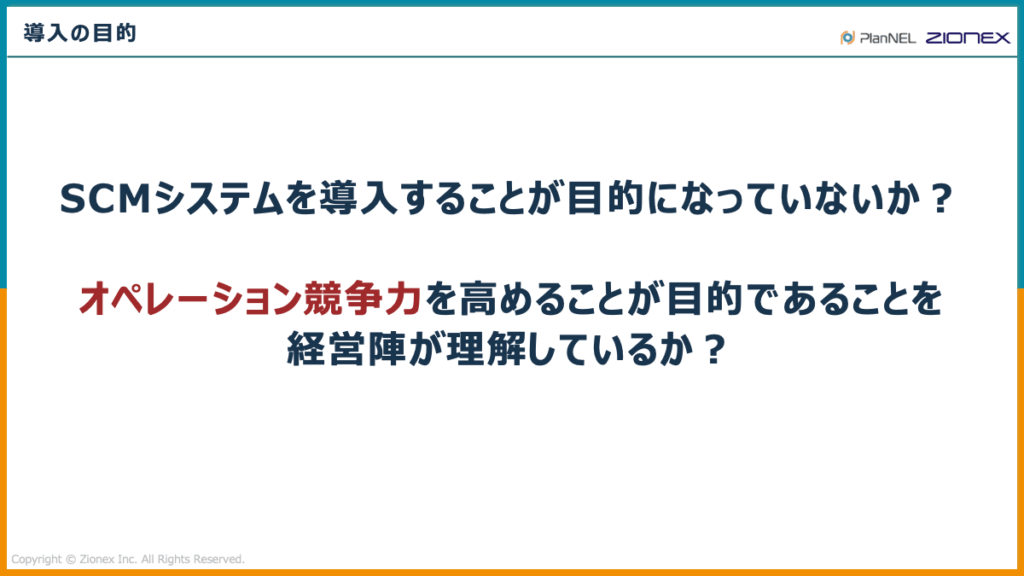 導入の目的

PlanNEL ZIONEX

SCMシステムを導入することが目的になっていないか？

オペレーション競争力を高めることが目的であることを経営陣が理解しているか？

Copyright © Zionex Inc. All Rights Reserved.